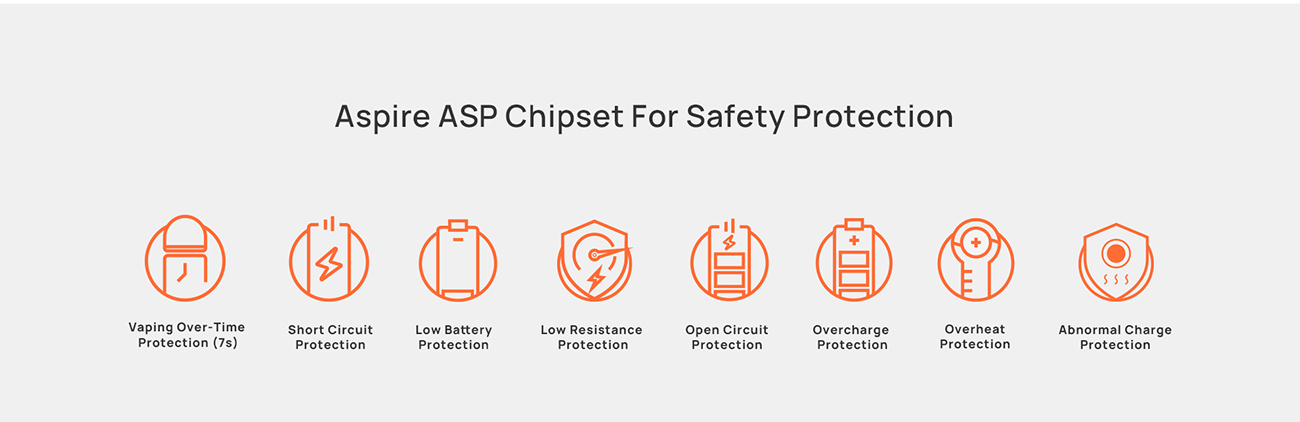 Aspire ASP Chipset For Safety Protection

Vaping Over-Time Protection (7s)

Short Circuit Protection

Low Battery Protection

Low Resistance Protection

Open Circuit Protection

Overcharge Protection

Overheat Protection

Abnormal Charge Protection